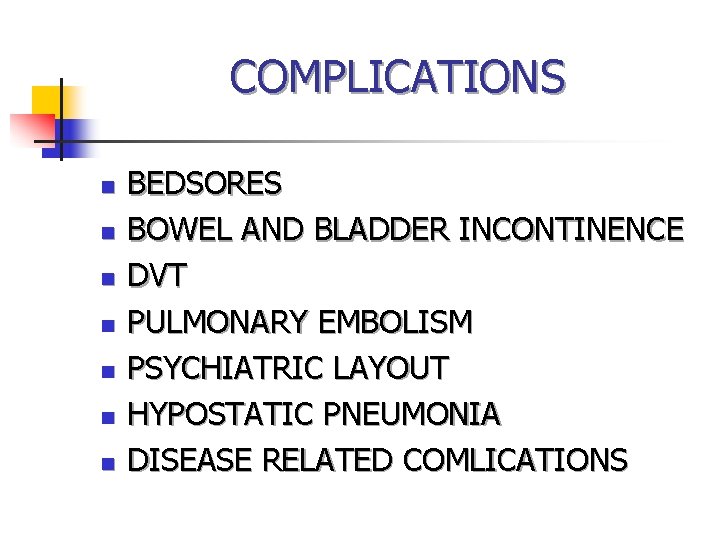 COMPLICATIONS

- BEDSORES
- BOWEL AND BLADDER INCONTINENCE
- DVT
- PULMONARY EMBOLISM
- PSYCHIATRIC LAYOUT
- HYPOSTATIC PNEUMONIA
- DISEASE RELATED COMLICATIONS